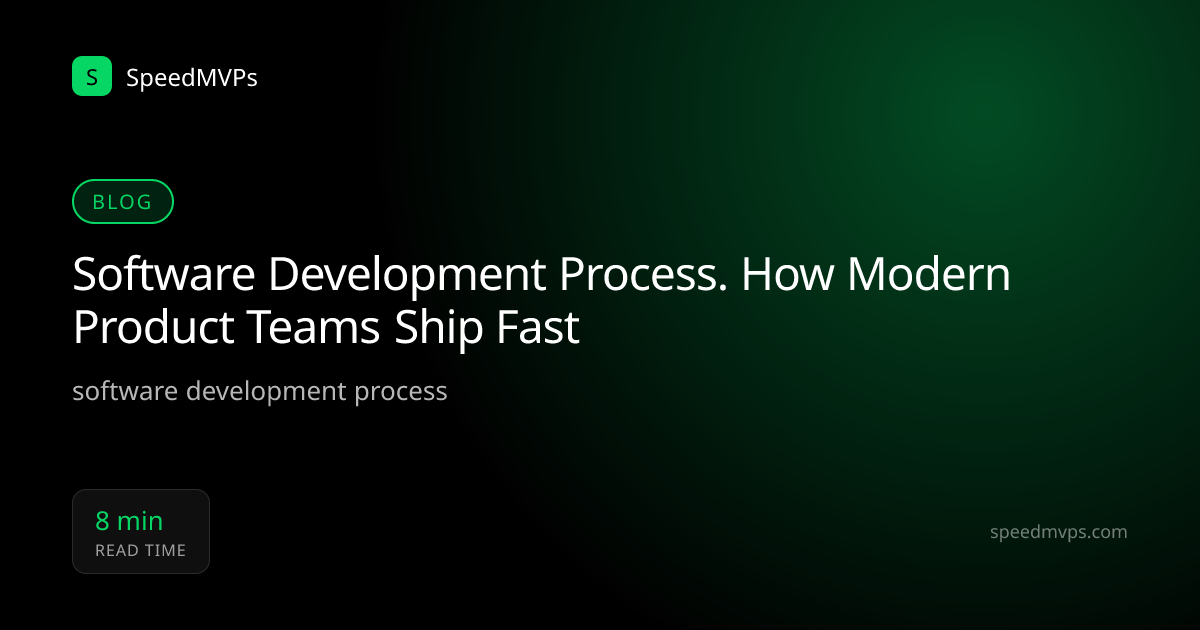 S SpeedMVPs

BLOG

Software Development Process. How Modern Product Teams Ship Fast

software development process

8 min
READ TIME

speedmvps.com